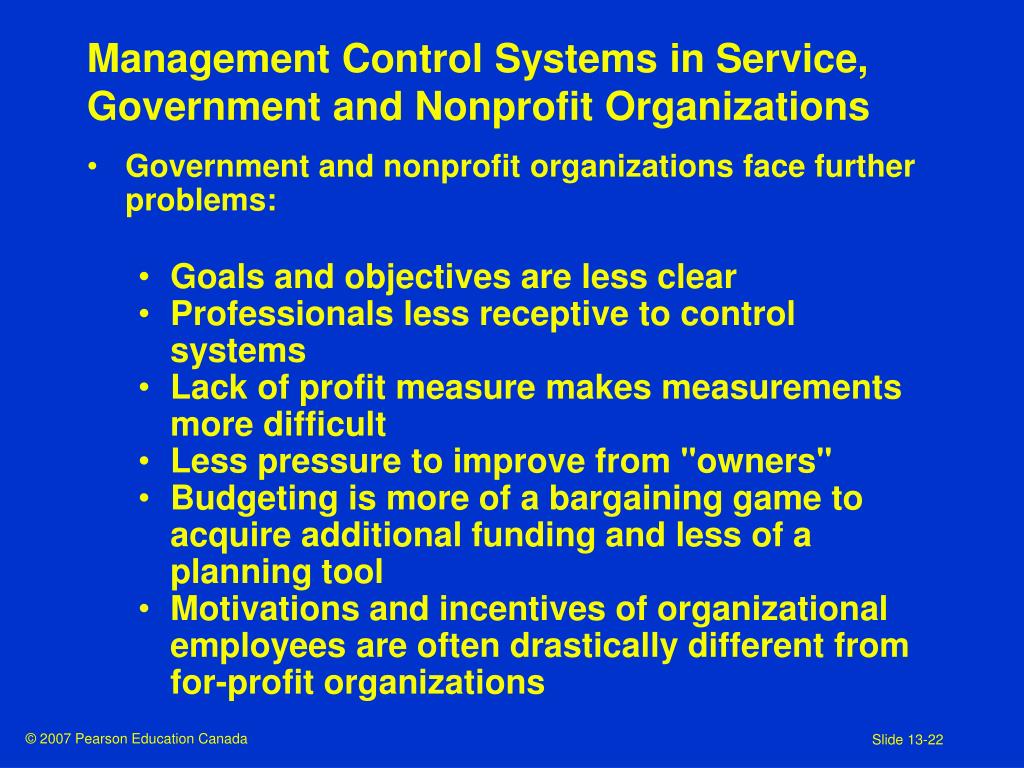 Management Control Systems in Service, Government and Nonprofit Organizations

• Government and nonprofit organizations face further problems:

• Goals and objectives are less clear
• Professionals less receptive to control systems
• Lack of profit measure makes measurements more difficult
• Less pressure to improve from "owners"
• Budgeting is more of a bargaining game to acquire additional funding and less of a planning tool
• Motivations and incentives of organizational employees are often drastically different from for-profit organizations

© 2007 Pearson Education Canada

Slide 13-22